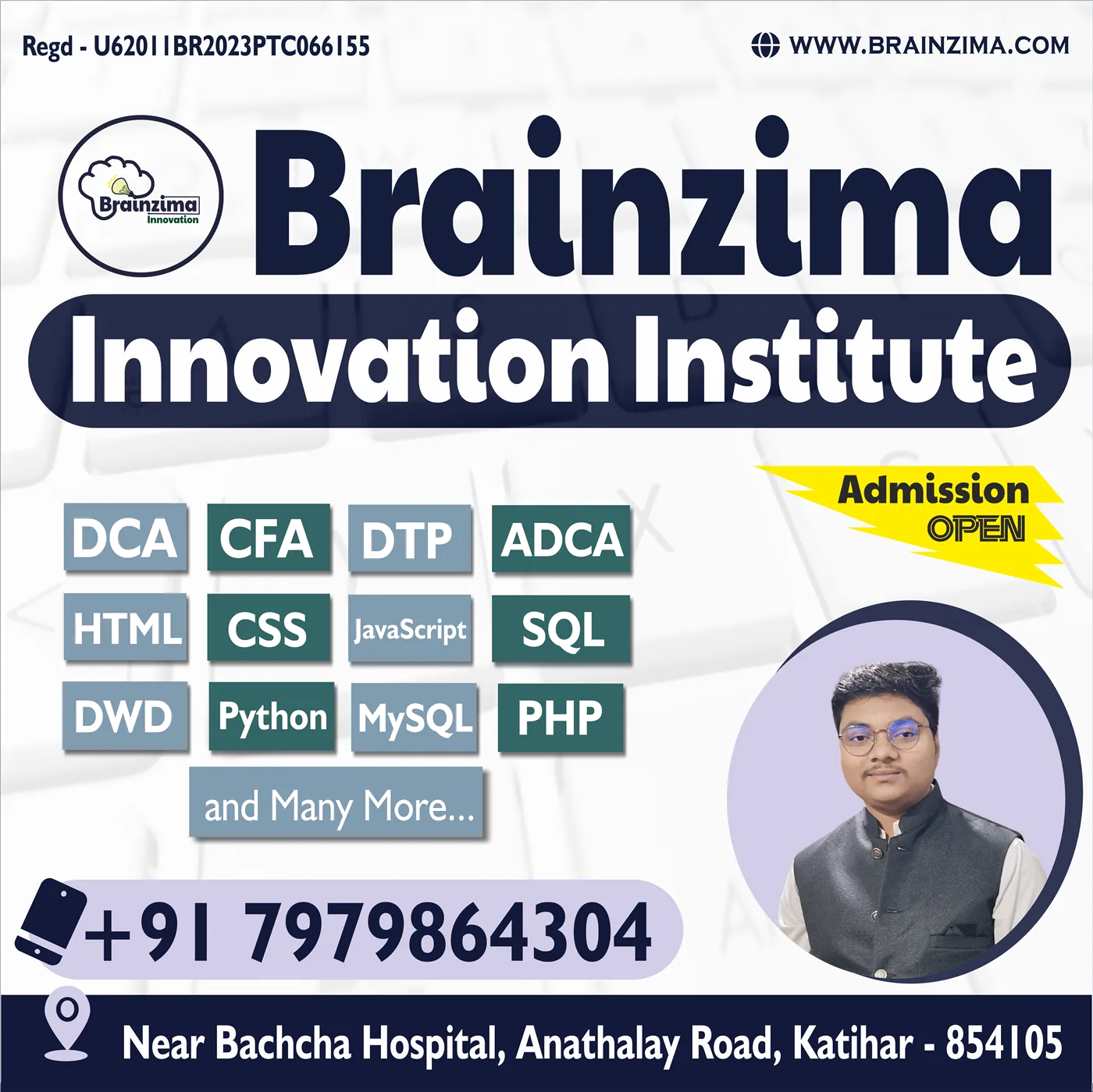 Regd - U62011BR2023PTC066155

WWW.BRAINZIMA.COM

Brainzima
Innovation

Brainzima

Innovation Institute

Admission OPEN

DCA CFA DTP ADCA

HTML CSS JavaScript SQL

DWD Python MySQL PHP

and Many More...

+91 7979864304

Near Bachcha Hospital, Anathalay Road, Katihar - 854105